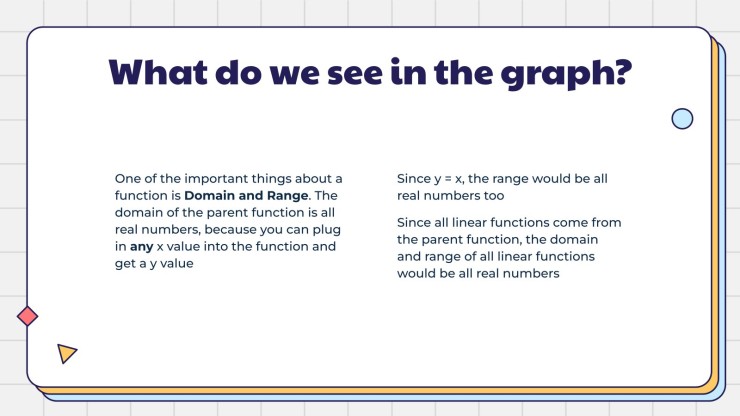 What do we see in the graph?

One of the important things about a function is Domain and Range. The domain of the parent function is all real numbers, because you can plug in any x value into the function and get a y value

Since y = x, the range would be all real numbers too

Since all linear functions come from the parent function, the domain and range of all linear functions would be all real numbers